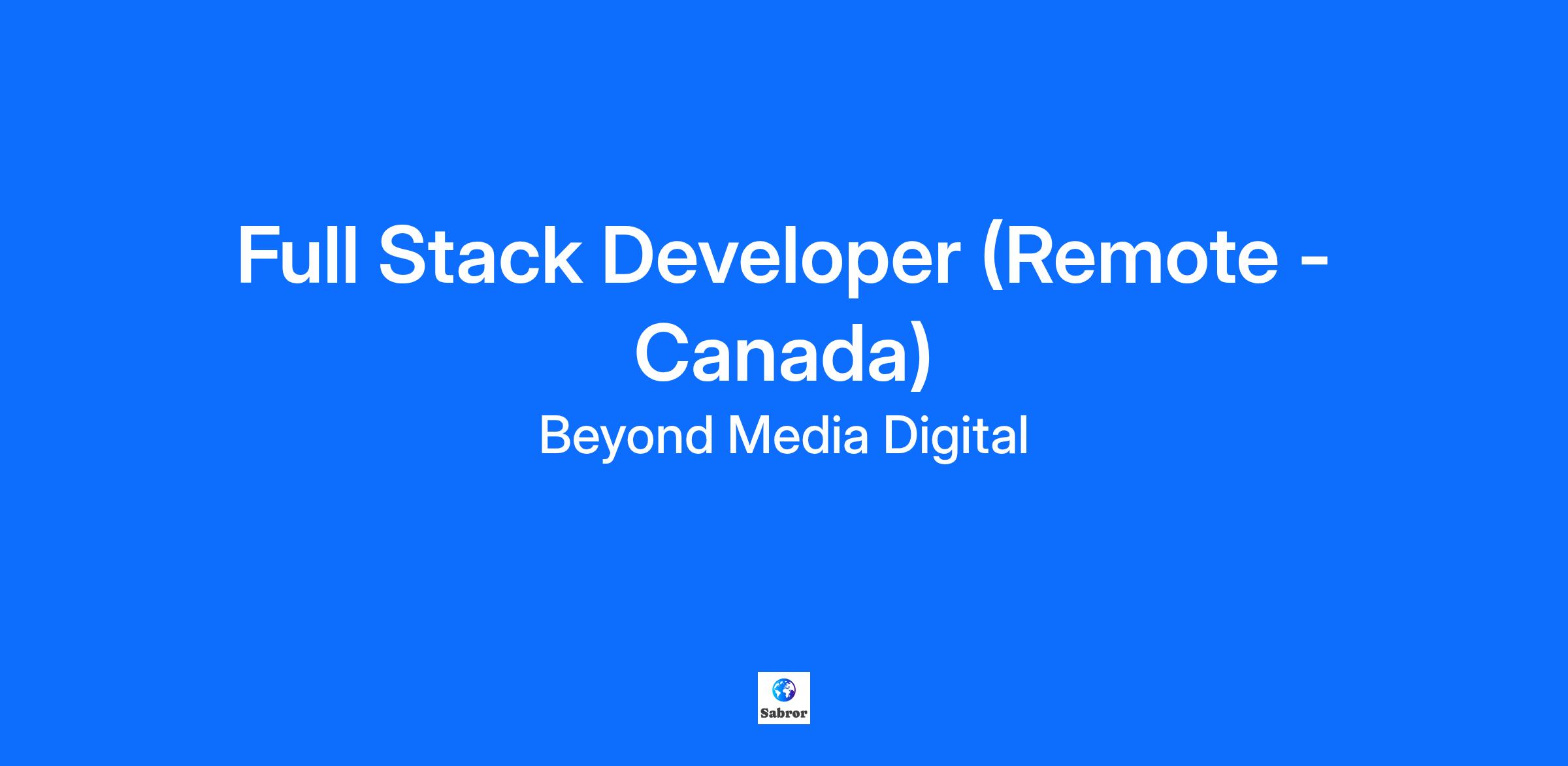 Full Stack Developer (Remote - Canada)

Beyond Media Digital

Sabror